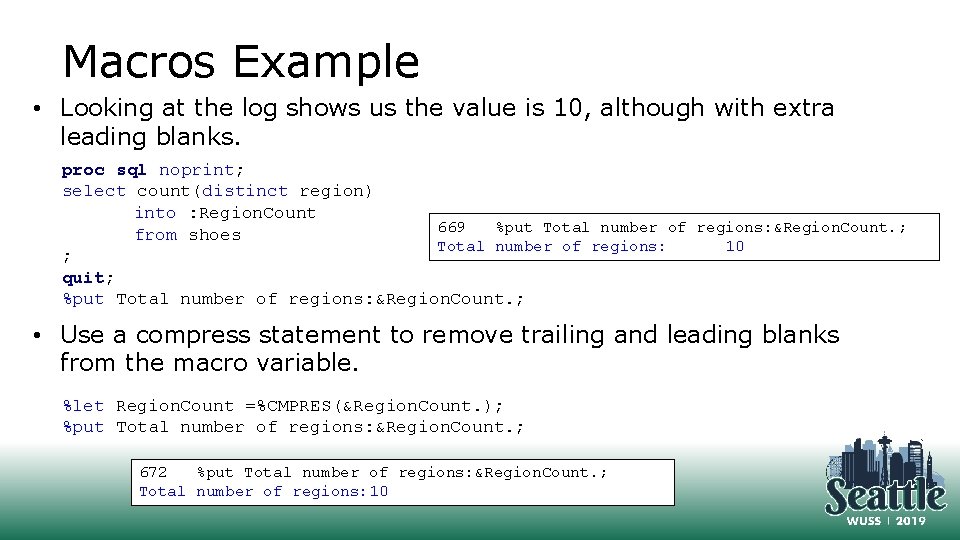 Macros Example

• Looking at the log shows us the value is 10, although with extra leading blanks.

proc sql noprint;
select count(distinct region)
into :RegionCount
from shoes
;
quit;
%put Total number of regions:&RegionCount.;

669 %put Total number of regions:&RegionCount.;
Total number of regions: 10

• Use a compress statement to remove trailing and leading blanks from the macro variable.

%let RegionCount =%CMPRES(&RegionCount.);
%put Total number of regions:&RegionCount.;

672 %put Total number of regions:&RegionCount.;
Total number of regions:10

Seattle
WUSS | 2019